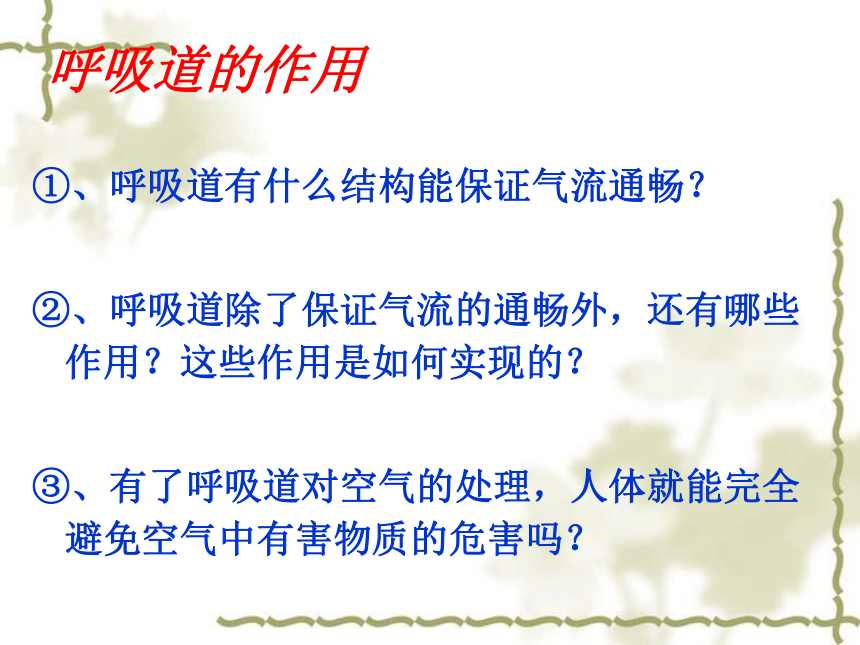 呼吸道的作用

①、呼吸道有什么结构能保证气流通畅？

②、呼吸道除了保证气流的通畅外，还有哪些作用？这些作用是如何实现的？

③、有了呼吸道对空气的处理，人体就能完全避免空气中有害物质的危害吗？